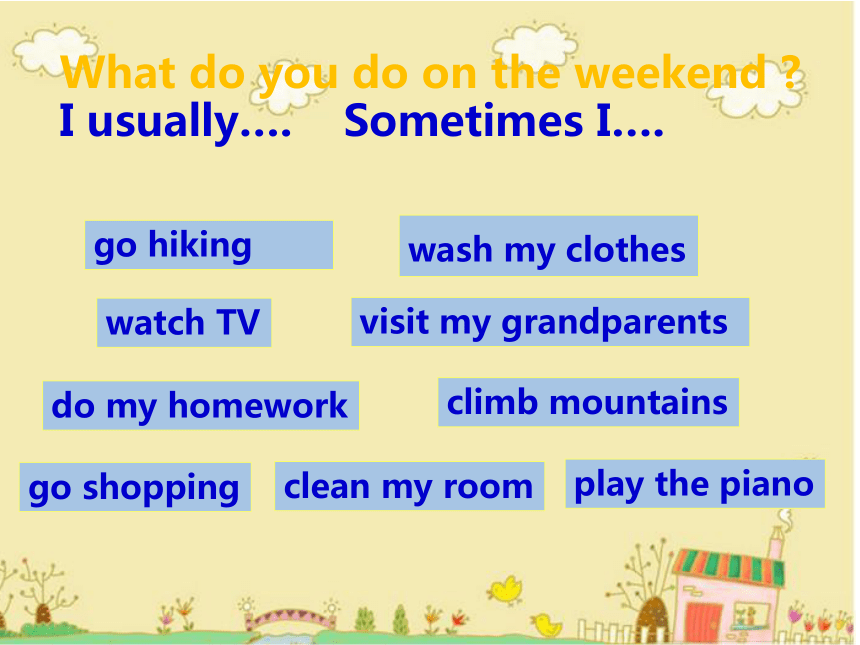 What do you do on the weekend ?
I usually…. Sometimes I….

go hiking

wash my clothes

watch TV

visit my grandparents

do my homework

climb mountains

go shopping

clean my room

play the piano